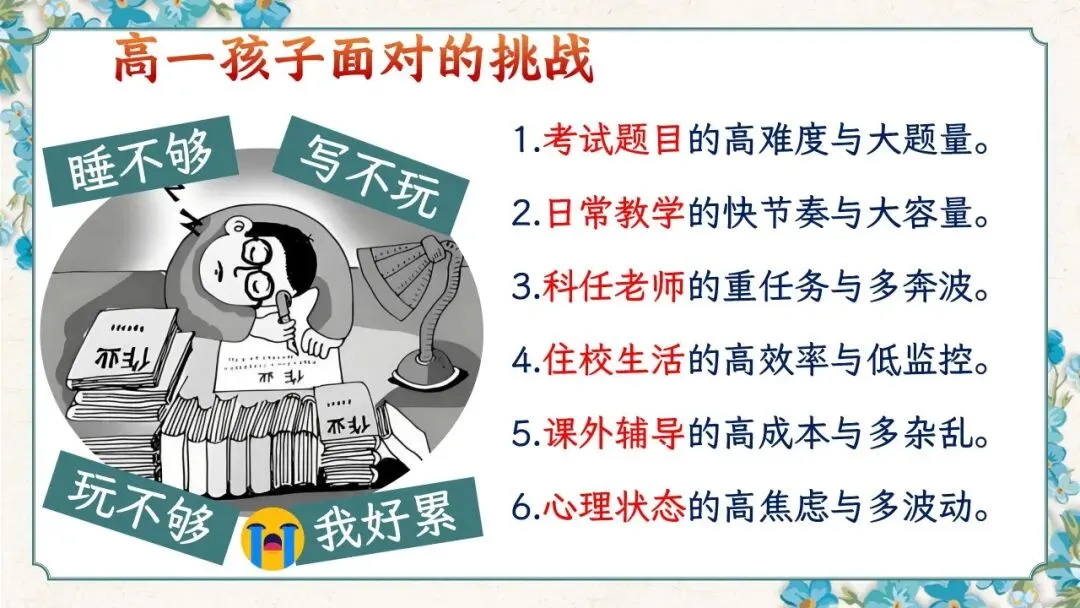 高一孩子面对的挑战

睡不够

写不玩

作业

作业

作业

玩不够

我好累

1.考试题目的高难度与大题量。

2.日常教学的快节奏与大容量。

3.科任老师的重任务与多奔波。

4.住校生活的高效率与低监控。

5.课外辅导的高成本与多杂乱。

6.心理状态的高焦虑与多波动。